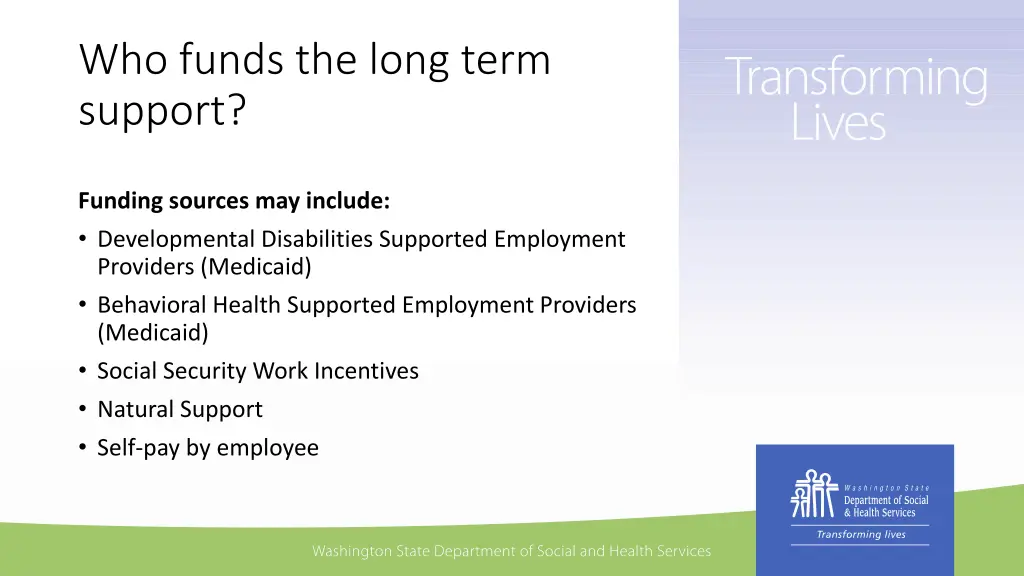 Who funds the long term support?

Transforming Lives

Funding sources may include:

• Developmental Disabilities Supported Employment Providers (Medicaid)
• Behavioral Health Supported Employment Providers (Medicaid)
• Social Security Work Incentives
• Natural Support
• Self-pay by employee

Washington State
Department of Social & Health Services
Transforming lives

Washington State Department of Social and Health Services